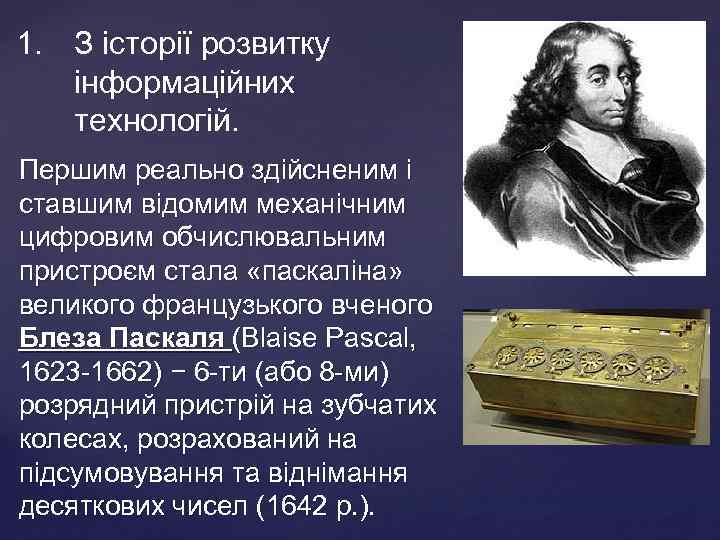 1. З історії розвитку інформаційних технологій.

Першим реально здійсненим і ставшим відомим механічним цифровим обчислювальним пристроєм стала «паскаліна» великого французького вченого Блеза Паскаля (Blaise Pascal, 1623-1662) − 6-ти (або 8-ми) розрядний пристрій на зубчатих колесах, розрахований на підсумовування та віднімання десяткових чисел (1642 р.).